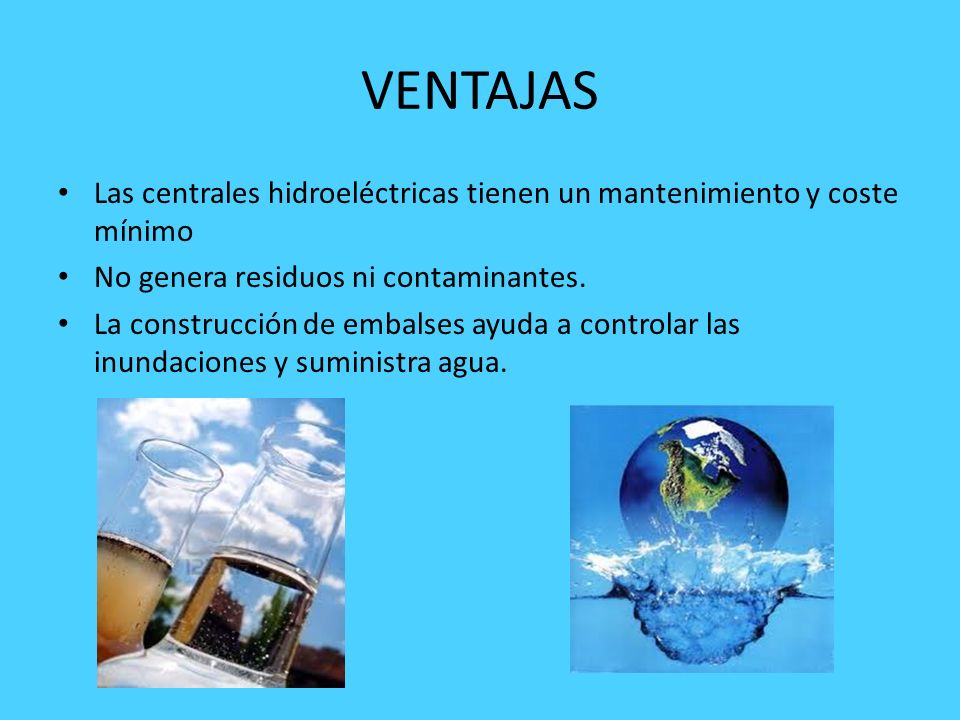 VENTAJAS

• Las centrales hidroeléctricas tienen un mantenimiento y coste mínimo
• No genera residuos ni contaminantes.
• La construcción de embalses ayuda a controlar las inundaciones y suministra agua.